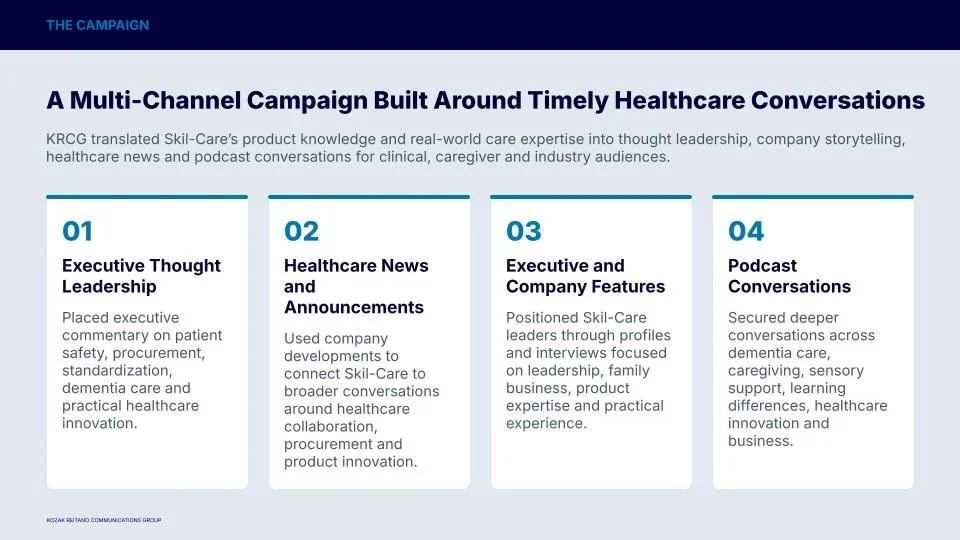 THE CAMPAIGN

A Multi-Channel Campaign Built Around Timely Healthcare Conversations

KRCG translated Skil-Care's product knowledge and real-world care expertise into thought leadership, company storytelling, healthcare news and podcast conversations for clinical, caregiver and industry audiences.

01

Executive Thought Leadership

Placed executive commentary on patient safety, procurement, standardization, dementia care and practical healthcare innovation.

02

Healthcare News and Announcements

Used company developments to connect Skil-Care to broader conversations around healthcare collaboration, procurement and product innovation.

03

Executive and Company Features

Positioned Skil-Care leaders through profiles and interviews focused on leadership, family business, product expertise and practical experience.

04

Podcast Conversations

Secured deeper conversations across dementia care, caregiving, sensory support, learning differences, healthcare innovation and business.

KOZAK REITANO COMMUNICATIONS GROUP